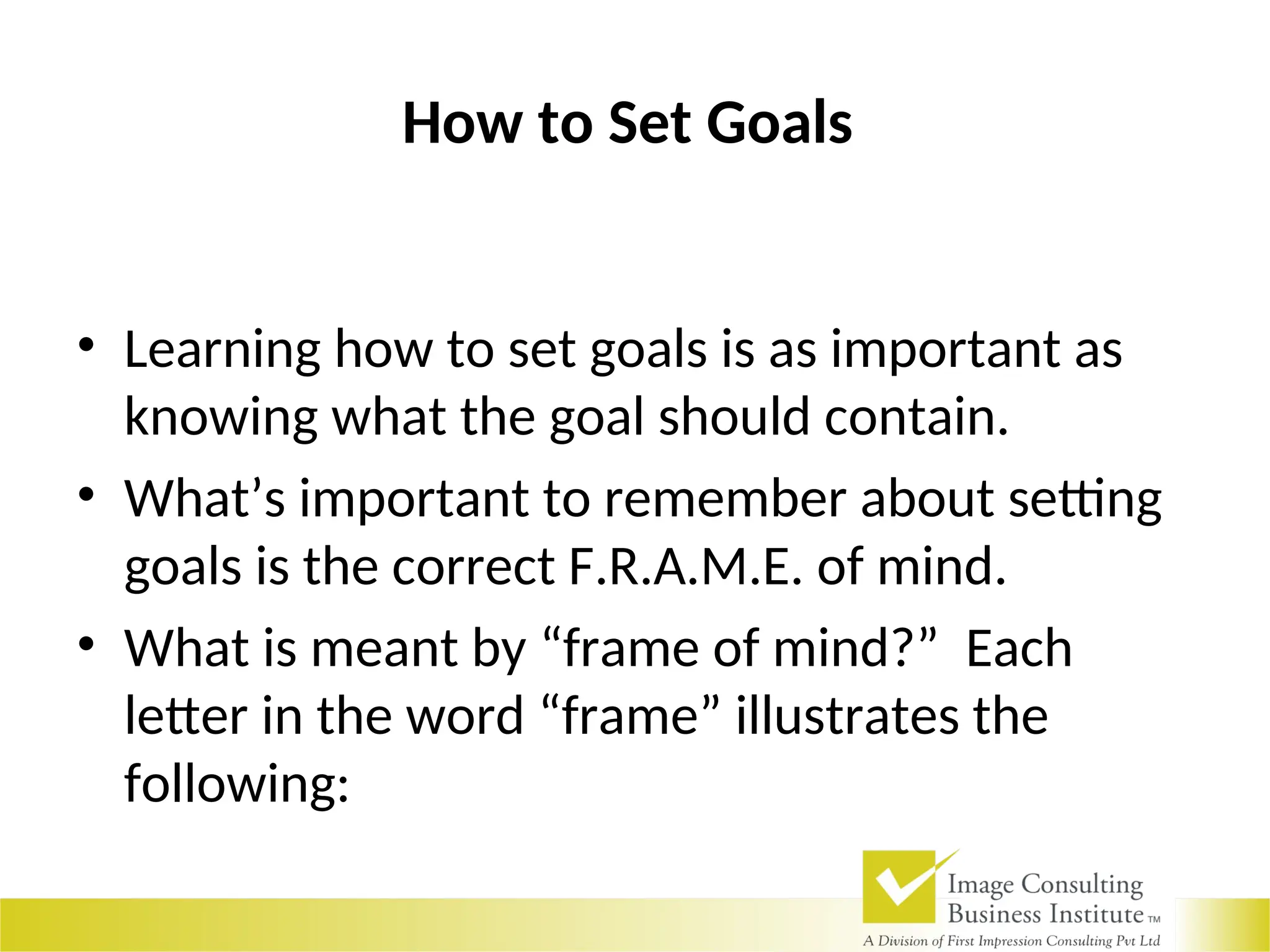 How to Set Goals

• Learning how to set goals is as important as knowing what the goal should contain.

• What’s important to remember about setting goals is the correct F.R.A.M.E. of mind.

• What is meant by “frame of mind?” Each letter in the word “frame” illustrates the following:

Image Consulting Business Institute TM
A Division of First Impression Consulting Pvt Ltd